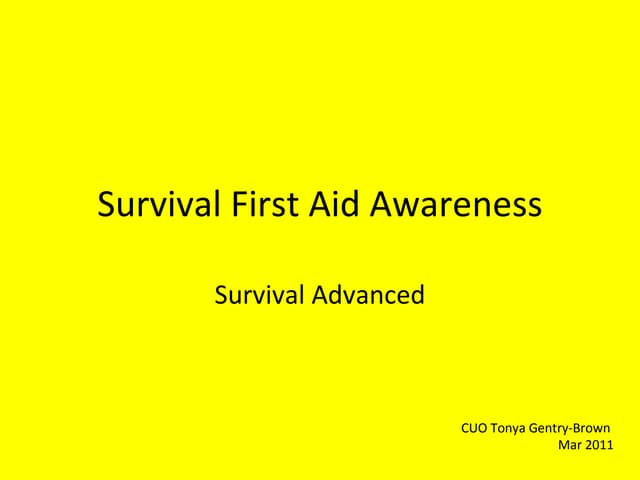 Survival First Aid Awareness

Survival Advanced

CUO Tonya Gentry-Brown
Mar 2011